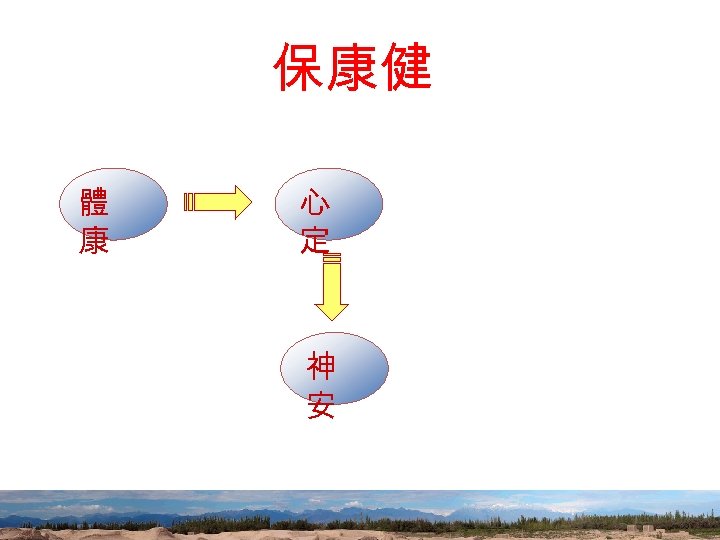 保康健

體康

心定

神安